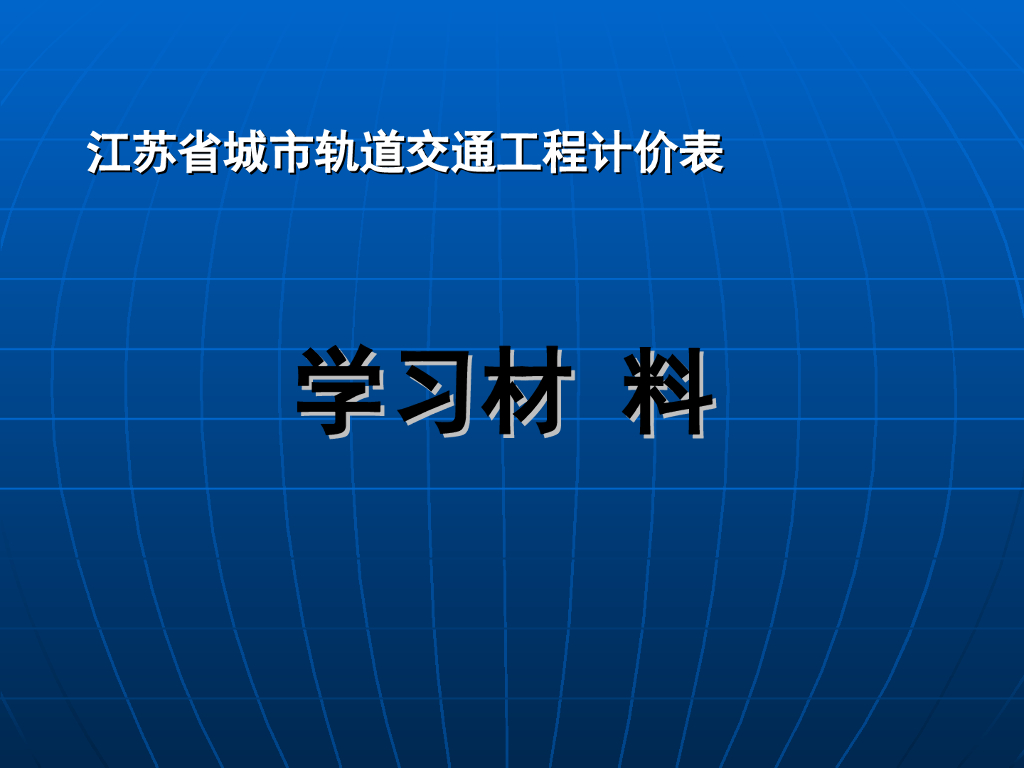 江苏省城市轨道交通工程计价表

学习材 料